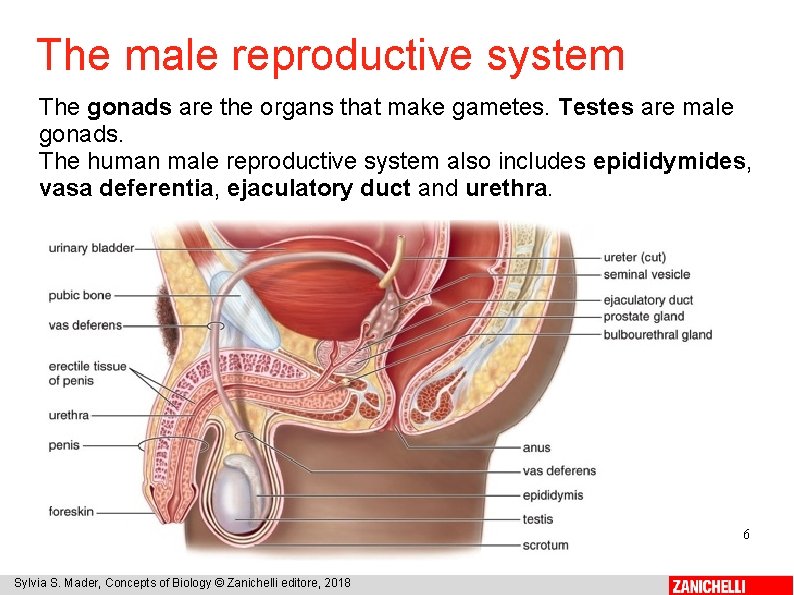 The male reproductive system

The gonads are the organs that make gametes. Testes are male gonads.
The human male reproductive system also includes epididymides, vasa deferentia, ejaculatory duct and urethra.

urinary bladder
pubic bone
vas deferens
erectile tissue of penis
urethra
penis
foreskin
ureter (cut)
seminal vesicle
ejaculatory duct
prostate gland
bulbourethral gland
anus
vas deferens
epididymis
testis
scrotum

6

Sylvia S. Mader, Concepts of Biology © Zanichelli editore, 2018

ZANICHELLI